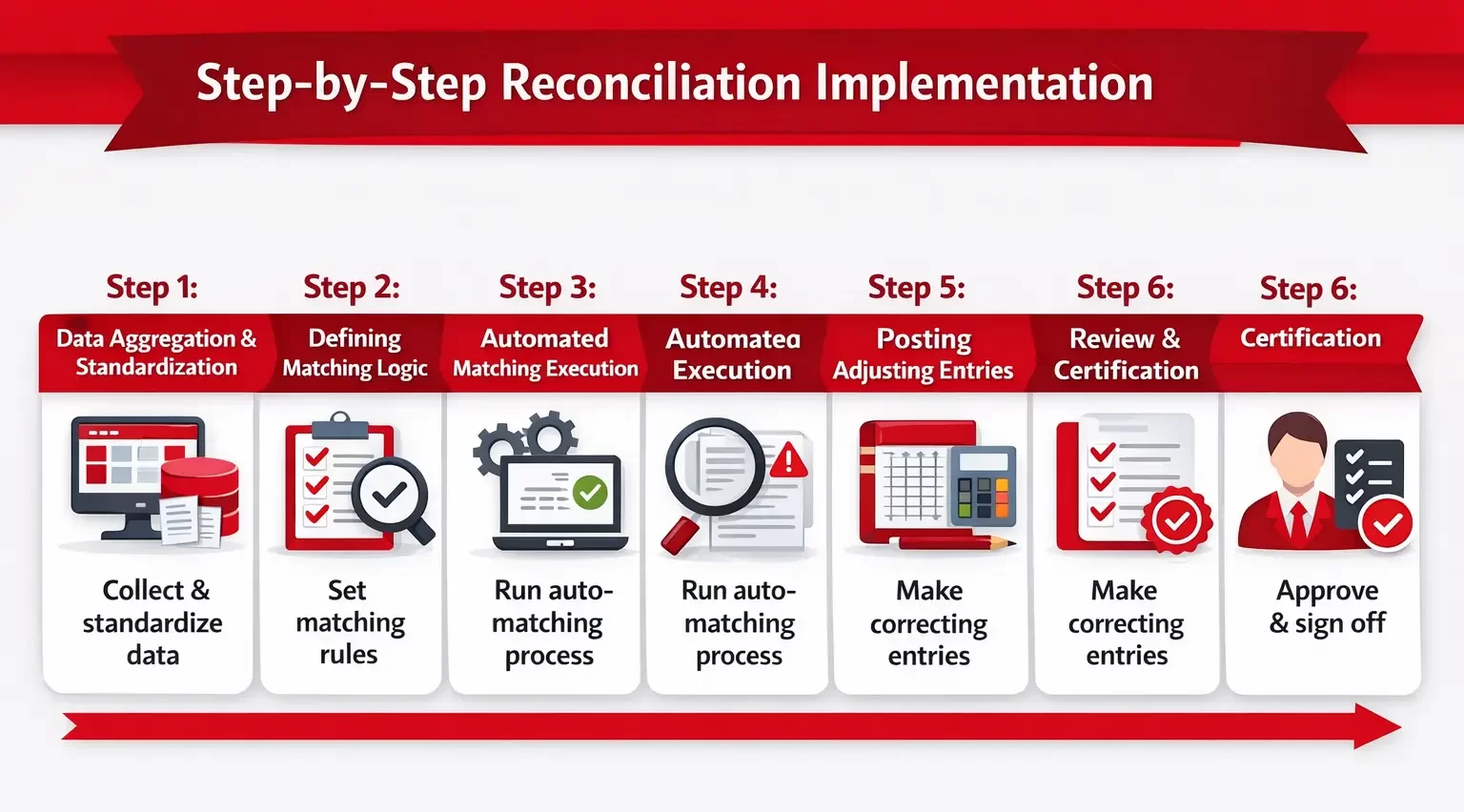 Step-by-Step Reconciliation Implementation

Step 1:
Data Aggregation & Standardization
Collect & standardize data

Step 2:
Defining Matching Logic
Set matching rules

Step 3:
Automated Matching Execution
Run auto-matching process

Step 4:
Automatea Execution
Run auto-matching process

Step 5:
Posting Adjusting Entries
Make correcting entries

Step 6:
Review & Certification
Make correcting entries

Step 6:
Certification
Approve & sign off